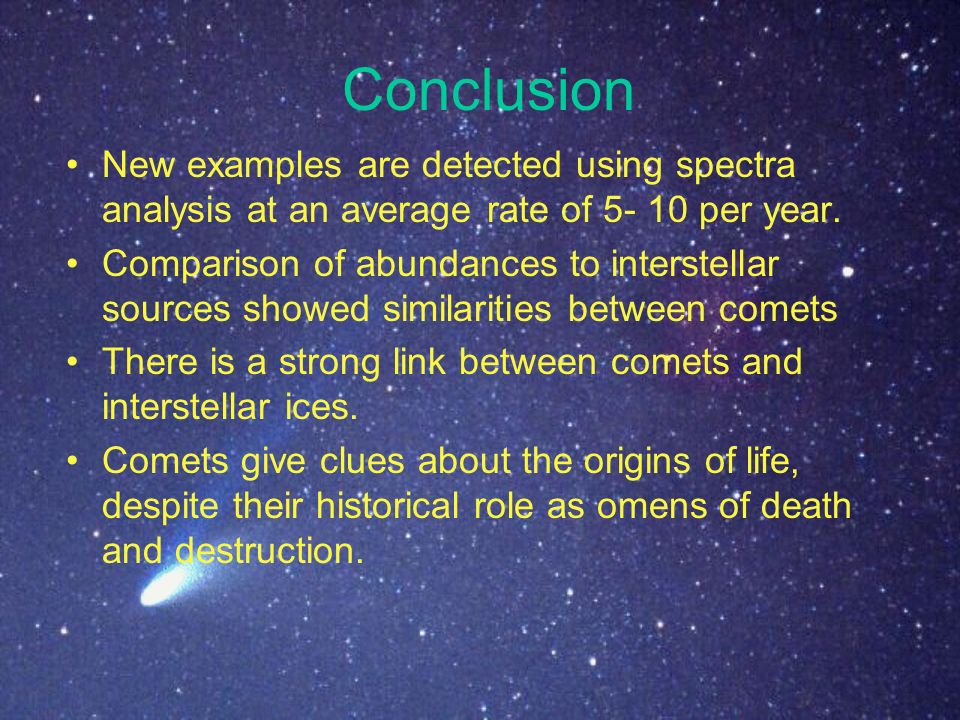 Conclusion

• New examples are detected using spectra analysis at an average rate of 5- 10 per year.
• Comparison of abundances to interstellar sources showed similarities between comets
• There is a strong link between comets and interstellar ices.
• Comets give clues about the origins of life, despite their historical role as omens of death and destruction.